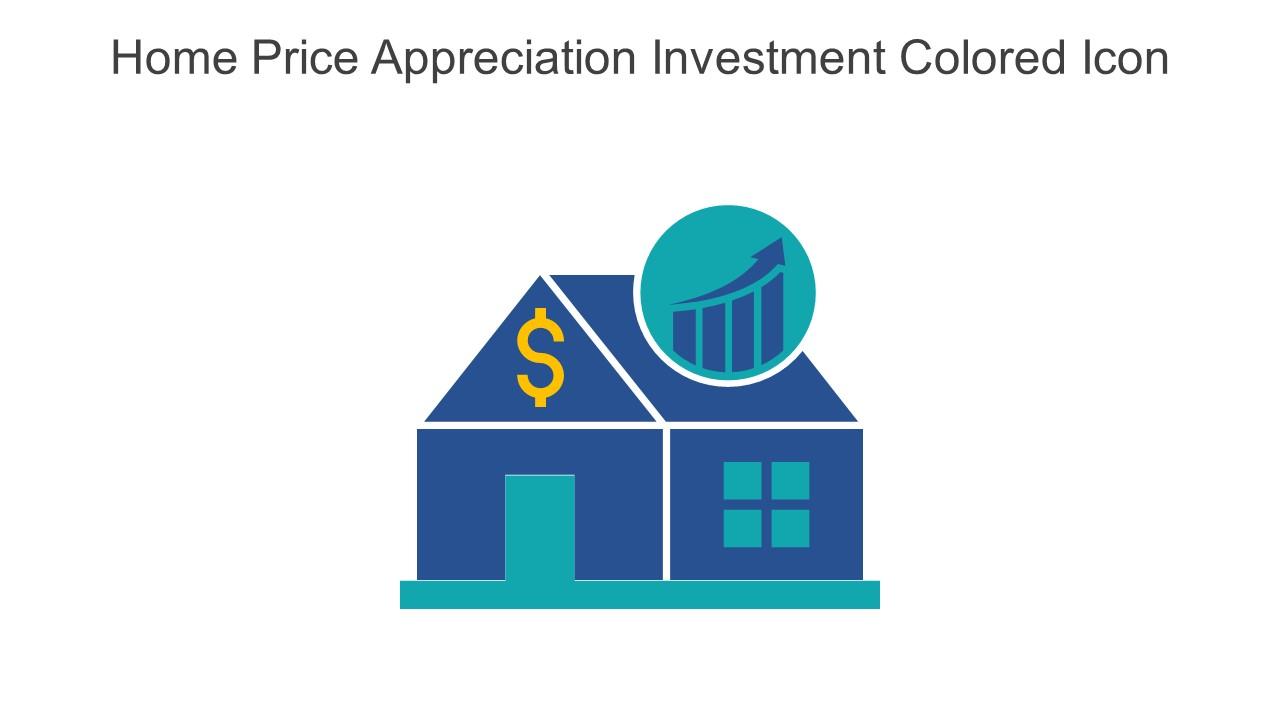 Home Price Appreciation Investment Colored Icon

$